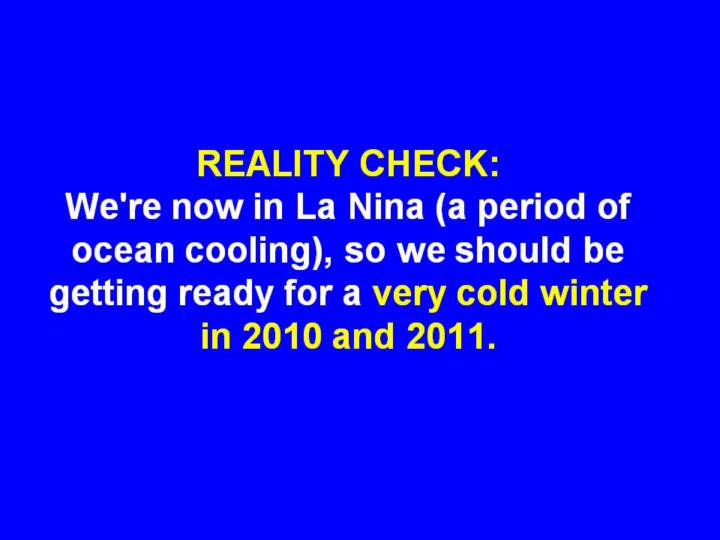 REALITY CHECK:
We're now in La Nina (a period of ocean cooling), so we should be getting ready for a very cold winter in 2010 and 2011.